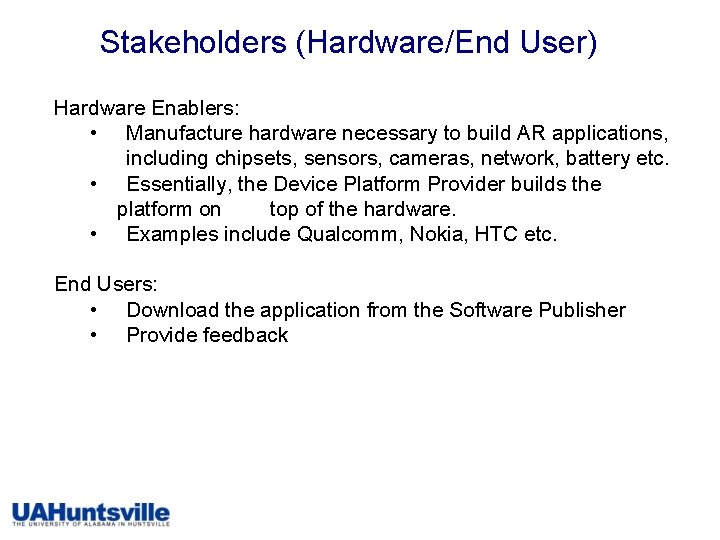 Stakeholders (Hardware/End User)

Hardware Enablers:
• Manufacture hardware necessary to build AR applications, including chipsets, sensors, cameras, network, battery etc.
• Essentially, the Device Platform Provider builds the platform on top of the hardware.
• Examples include Qualcomm, Nokia, HTC etc.

End Users:
• Download the application from the Software Publisher
• Provide feedback

UAHuntsville
THE UNIVERSITY OF ALABAMA IN HUNTSVILLE